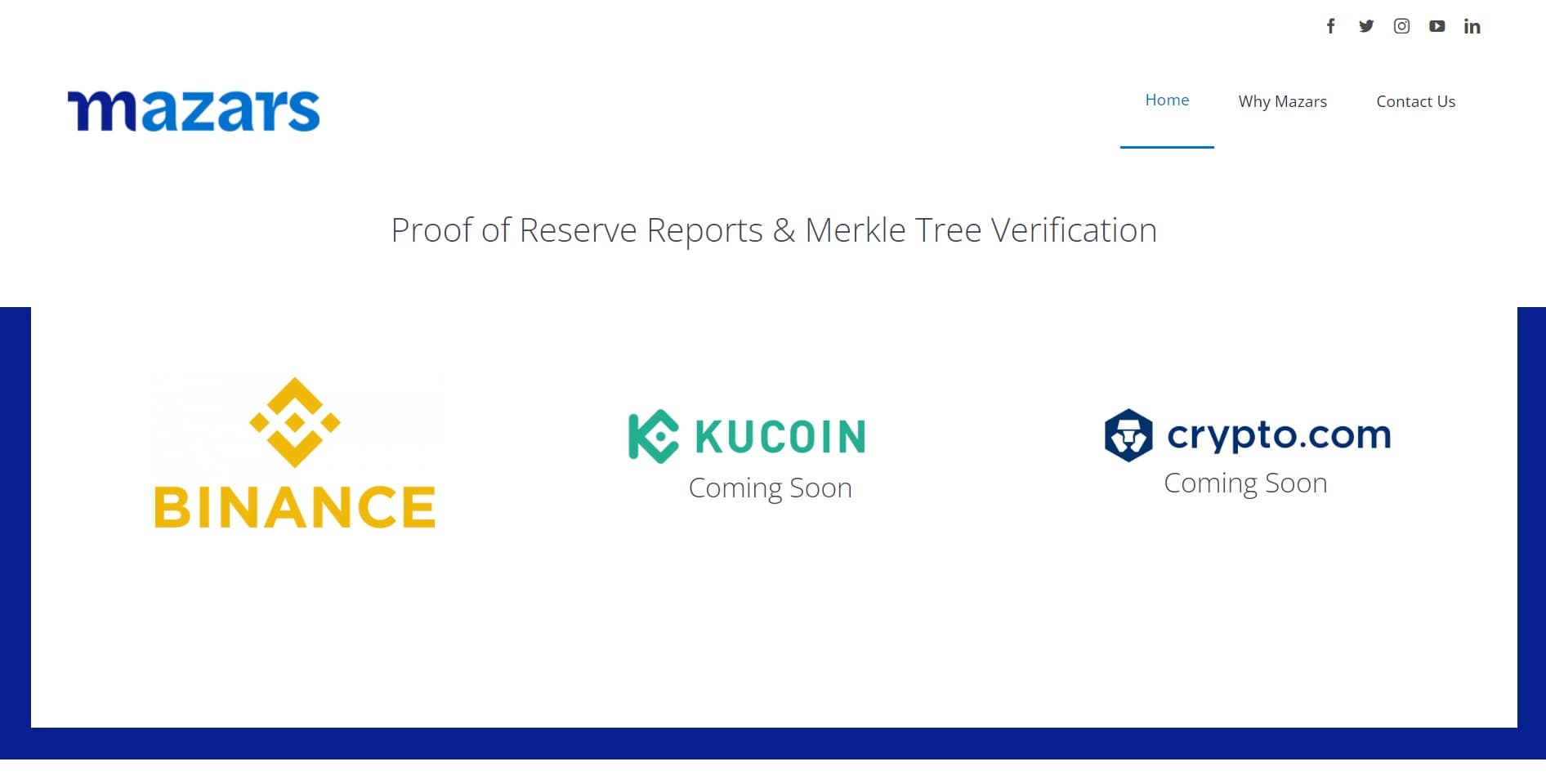 mazars

Home Why Mazars Contact Us

Proof of Reserve Reports & Merkle Tree Verification

BINANCE

KUCOIN
Coming Soon

crypto.com
Coming Soon